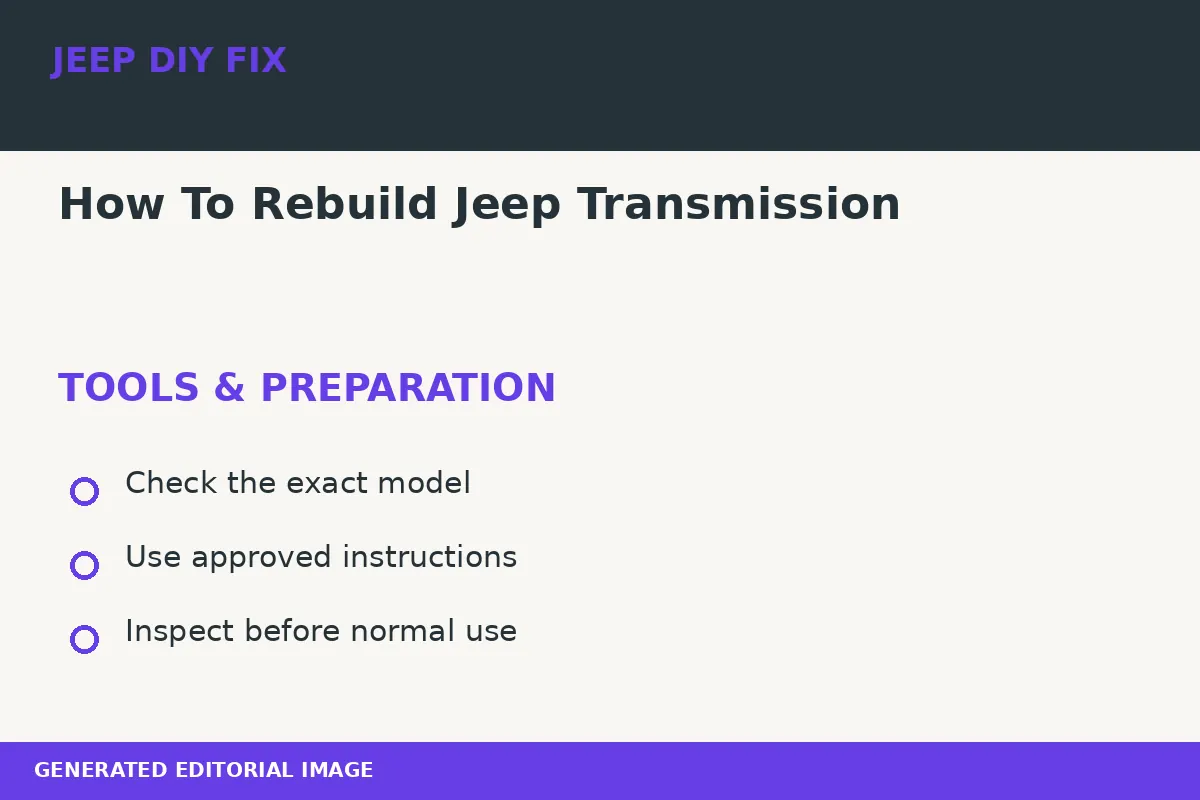 JEEP DIY FIX

How To Rebuild Jeep Transmission

TOOLS & PREPARATION

Check the exact model

Use approved instructions

Inspect before normal use

GENERATED EDITORIAL IMAGE